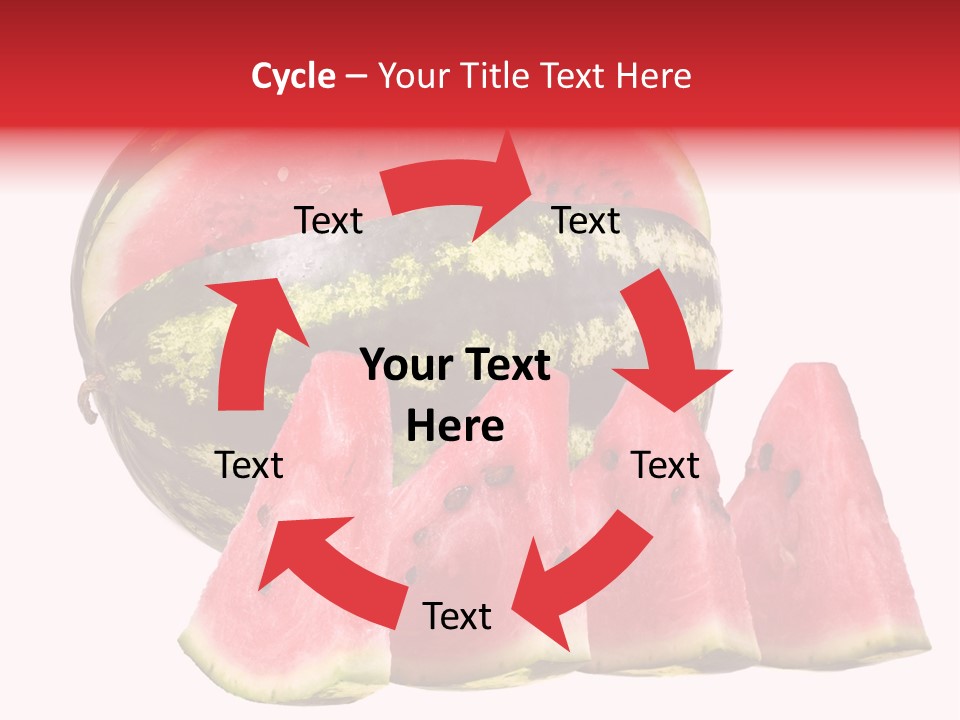 Cycle – Your Title Text Here

Text

Text

Your Text Here

Text

Text

Text